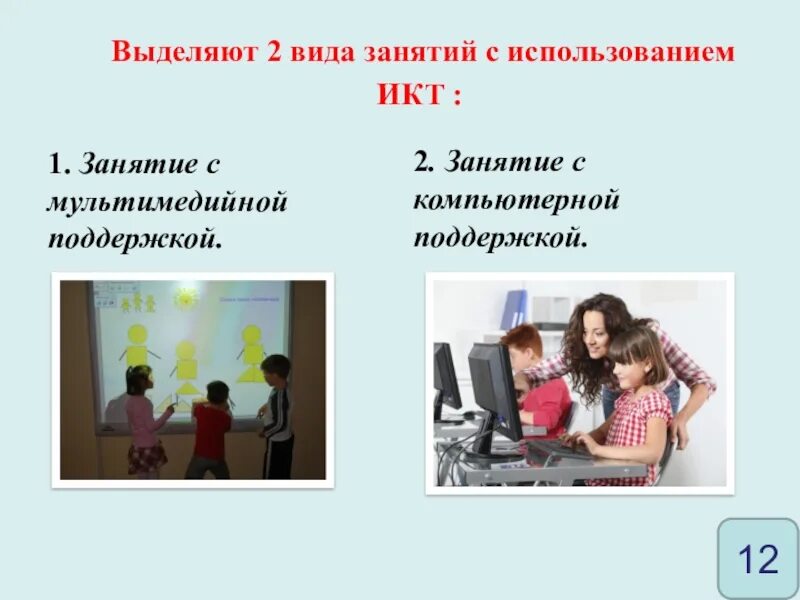 Выделяют 2 вида занятий с использованием ИКТ :

1. Занятие с мультимедийной поддержкой.

2. Занятие с компьютерной поддержкой.

12